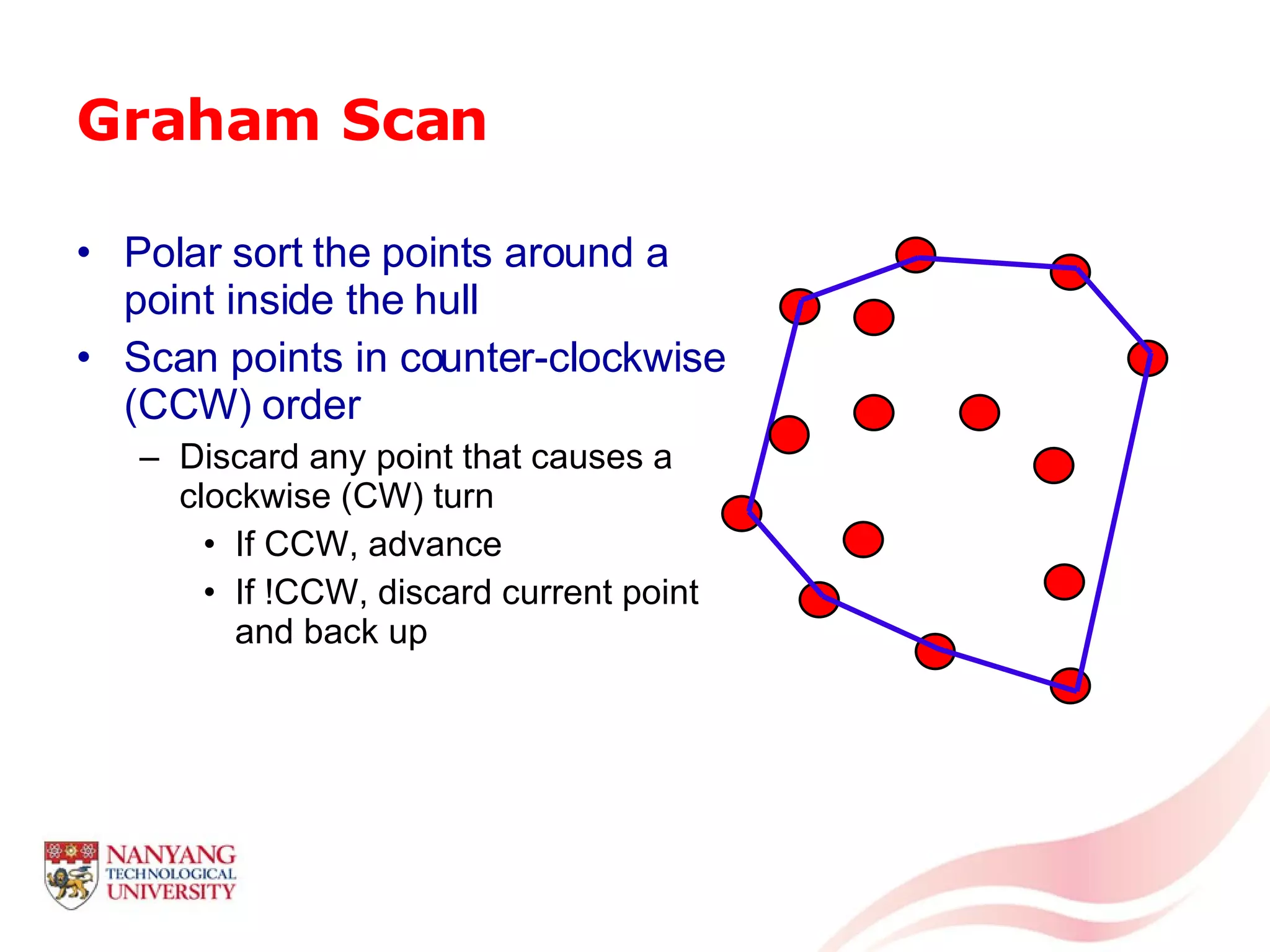 Graham Scan

• Polar sort the points around a point inside the hull
• Scan points in counter-clockwise (CCW) order
  – Discard any point that causes a clockwise (CW) turn
    • If CCW, advance
    • If !CCW, discard current point and back up

NANYANG
TECHNOLOGICAL
UNIVERSITY